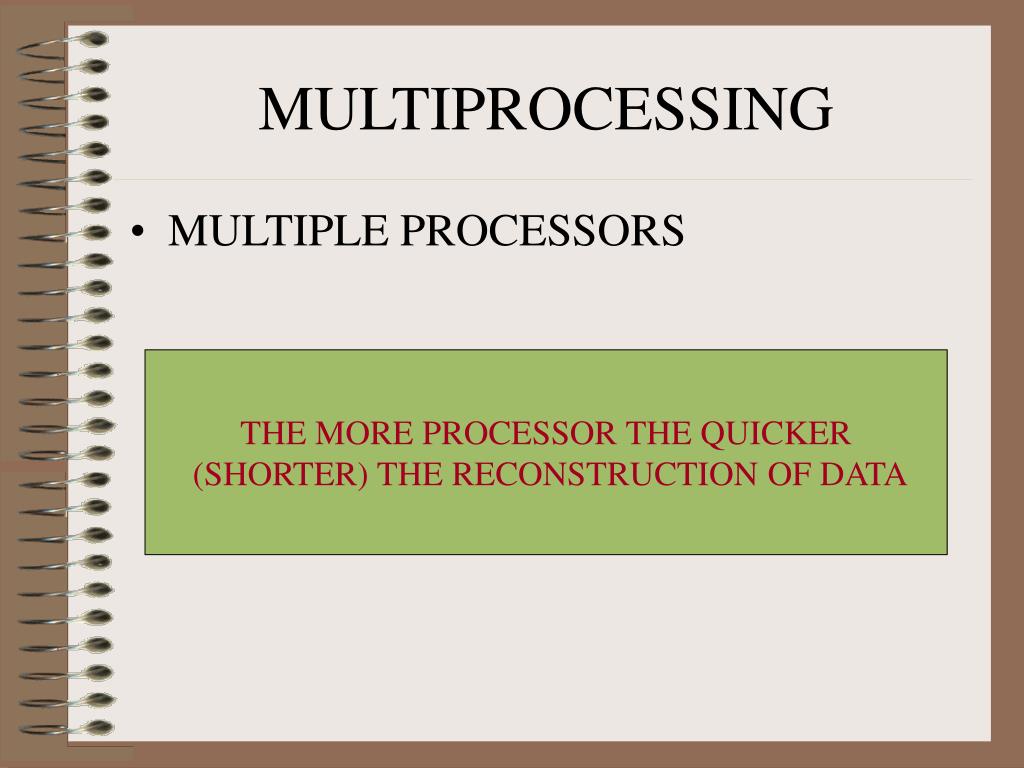 MULTIPROCESSING

• MULTIPLE PROCESSORS

THE MORE PROCESSOR THE QUICKER (SHORTER) THE RECONSTRUCTION OF DATA